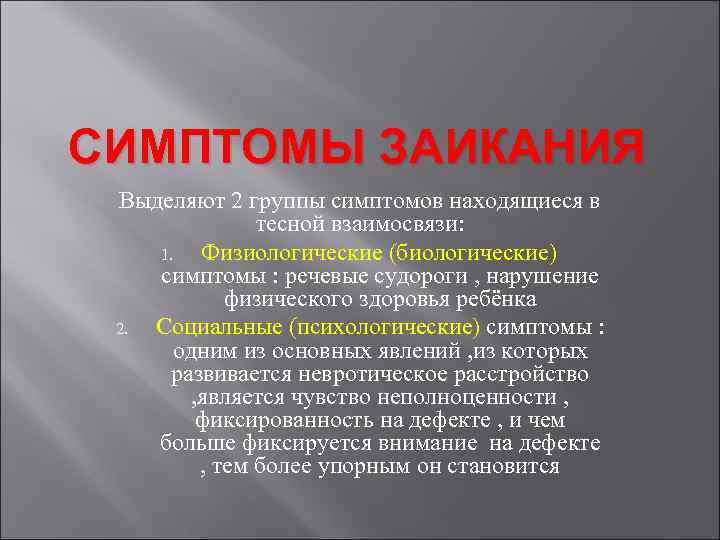 СИМПТОМЫ ЗАИКАНИЯ

Выделяют 2 группы симптомов находящиеся в тесной взаимосвязи:

1. Физиологические (биологические) симптомы : речевые судороги , нарушение физического здоровья ребёнка
2. Социальные (психологические) симптомы : одним из основных явлений ,из которых развивается невротическое расстройство ,является чувство неполноценности , фиксированность на дефекте , и чем больше фиксируется внимание на дефекте , тем более упорным он становится